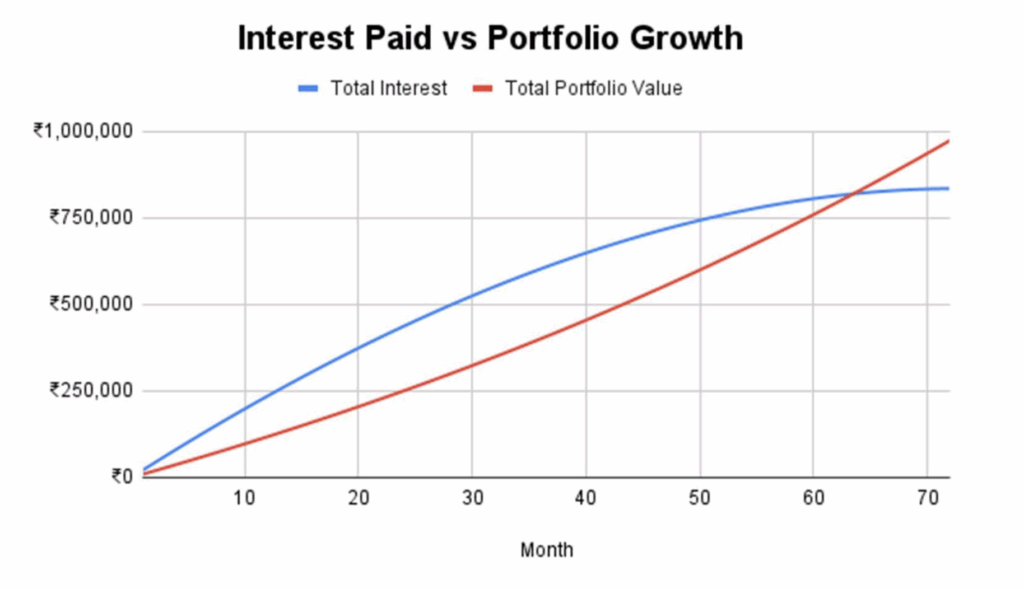 Interest Paid vs Portfolio Growth

Total Interest Total Portfolio Value

₹1,000,000
₹750,000
₹500,000
₹250,000
₹0

10 20 30 40 50 60 70

Month